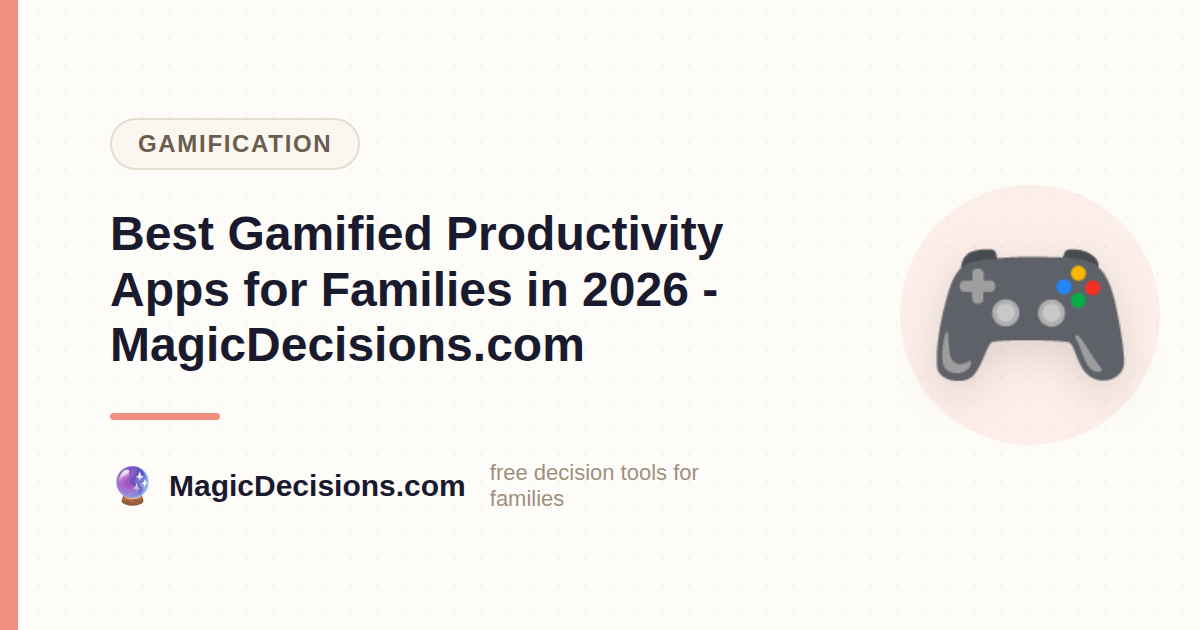 GAMIFICATION

Best Gamified Productivity Apps for Families in 2026 - MagicDecisions.com

MagicDecisions.com

free decision tools for families